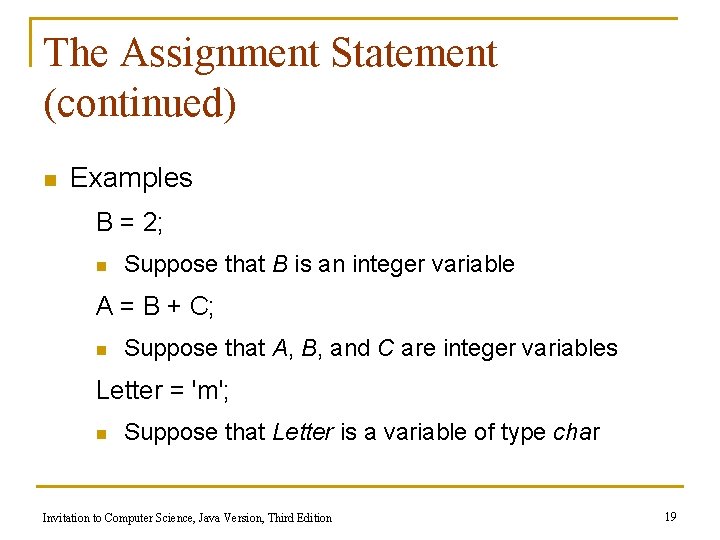 The Assignment Statement (continued)

Examples

B = 2;

Suppose that B is an integer variable

A = B + C;

Suppose that A, B, and C are integer variables

Letter = 'm';

Suppose that Letter is a variable of type char

Invitation to Computer Science, Java Version, Third Edition

19